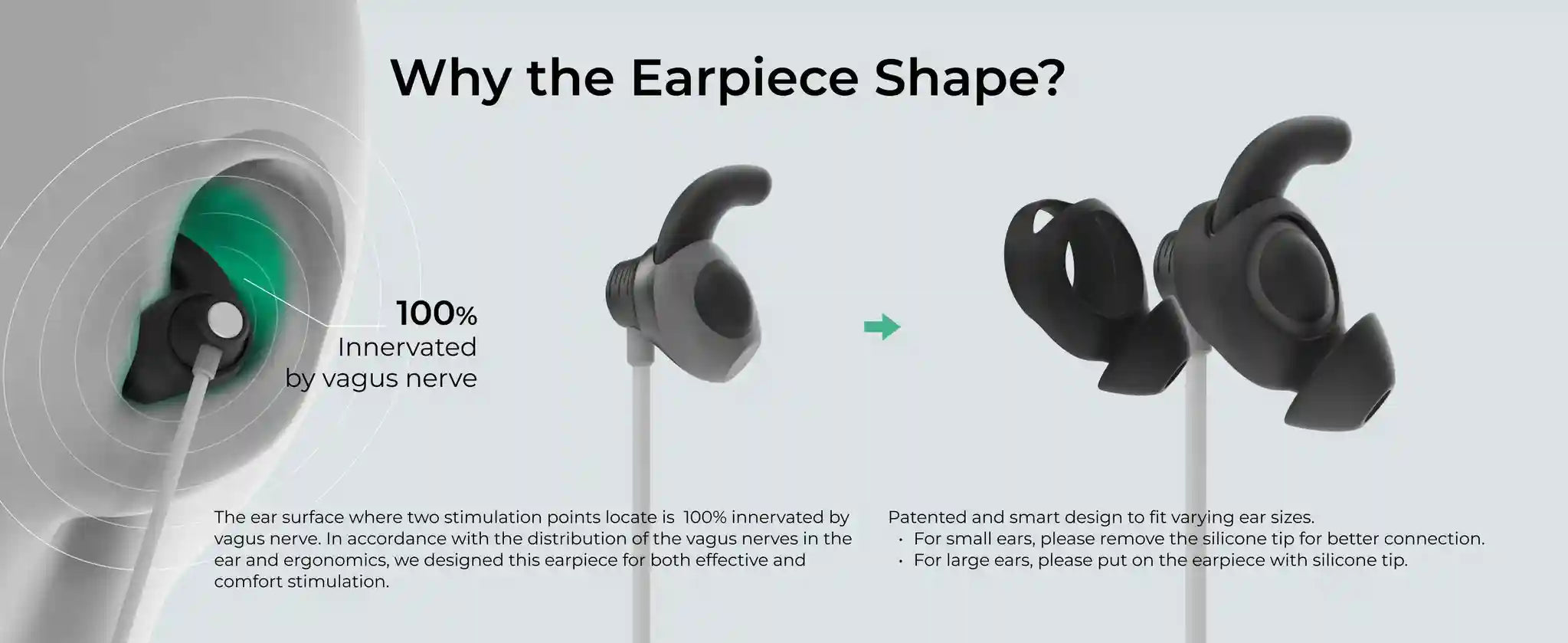 Why the Earpiece Shape?

100%
Innervated
by vagus nerve

The ear surface where two stimulation points locate is 100% innervated by vagus nerve. In accordance with the distribution of the vagus nerves in the ear and ergonomics, we designed this earpiece for both effective and comfort stimulation.

Patented and smart design to fit varying ear sizes.
• For small ears, please remove the silicone tip for better connection.
• For large ears, please put on the earpiece with silicone tip.